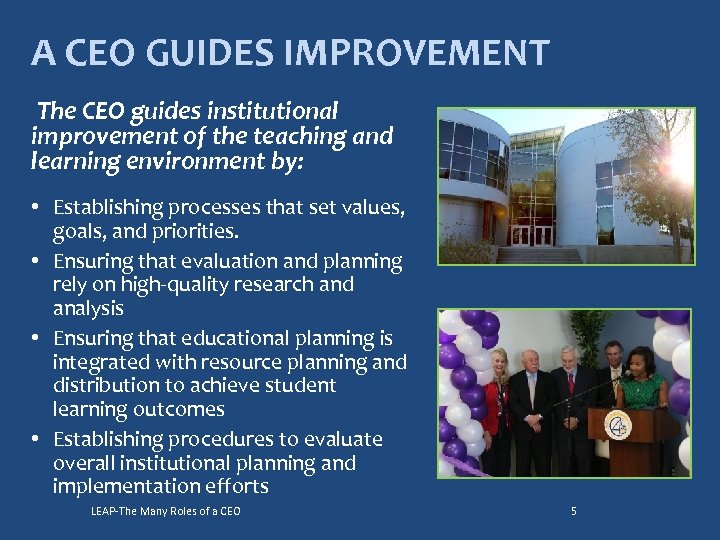 A CEO GUIDES IMPROVEMENT

The CEO guides institutional improvement of the teaching and learning environment by:

• Establishing processes that set values, goals, and priorities.
• Ensuring that evaluation and planning rely on high-quality research and analysis
• Ensuring that educational planning is integrated with resource planning and distribution to achieve student learning outcomes
• Establishing procedures to evaluate overall institutional planning and implementation efforts

LEAP-The Many Roles of a CEO

5